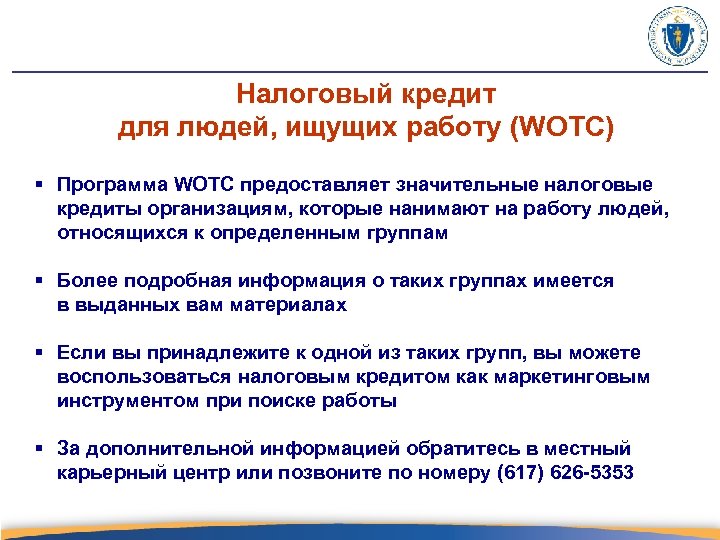 Налоговый кредит
для людей, ищущих работу (WOTC)

▪ Программа WOTC предоставляет значительные налоговые кредиты организациям, которые нанимают на работу людей, относящихся к определенным группам

▪ Более подробная информация о таких группах имеется в выданных вам материалах

▪ Если вы принадлежите к одной из таких групп, вы можете воспользоваться налоговым кредитом как маркетинговым инструментом при поиске работы

▪ За дополнительной информацией обратитесь в местный карьерный центр или позвоните по номеру (617) 626-5353